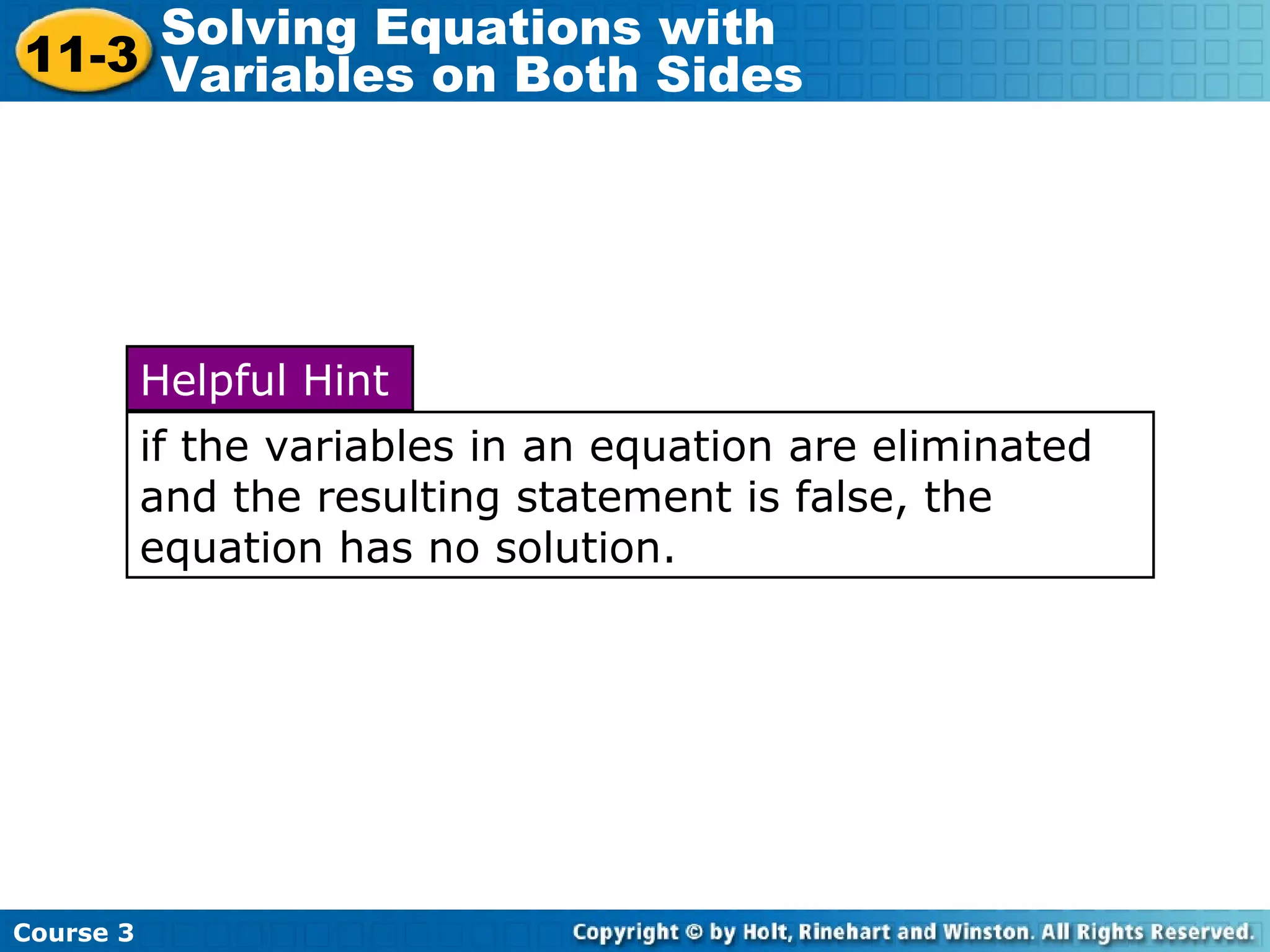 11-3 Solving Equations with Variables on Both Sides

Helpful Hint

if the variables in an equation are eliminated and the resulting statement is false, the equation has no solution.

Course 3

Copyright © by Holt, Rinehart and Winston. All Rights Reserved.